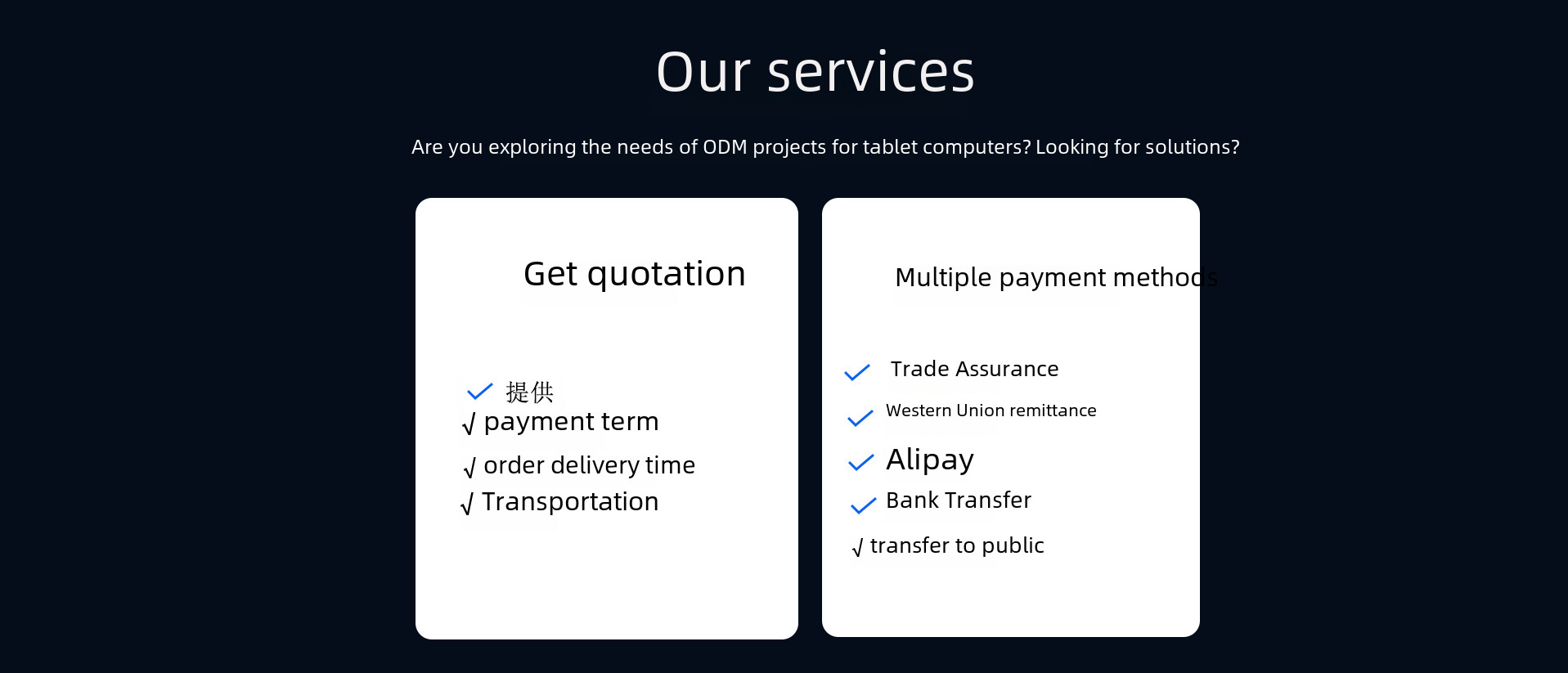 Our services

Are you exploring the needs of ODM projects for tablet computers? Looking for solutions?

Get quotation

提供
√ payment term
√ order delivery time
√ Transportation

Multiple payment methods

Trade Assurance
Western Union remittance
Alipay
Bank Transfer
√ transfer to public